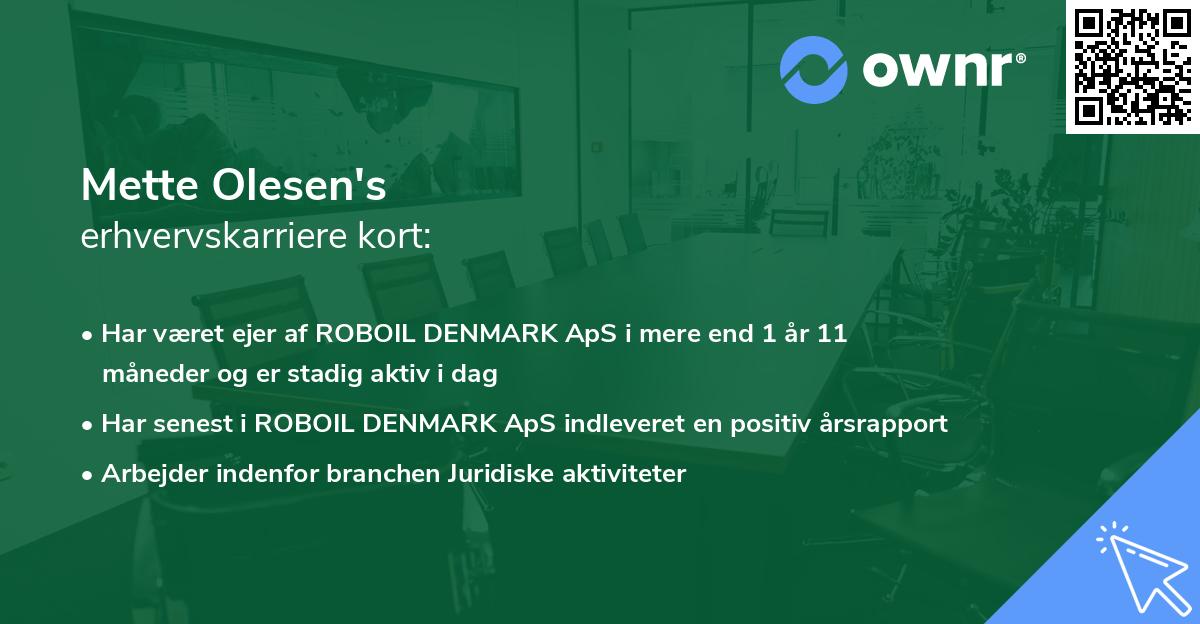 ownr®

Mette Olesen's
erhvervskarriere kort:

• Har været ejer af ROBOIL DENMARK ApS i mere end 1 år 11 måneder og er stadig aktiv i dag

• Har senest i ROBOIL DENMARK ApS indleveret en positiv årsrapport

• Arbejder indenfor branchen Juridiske aktiviteter